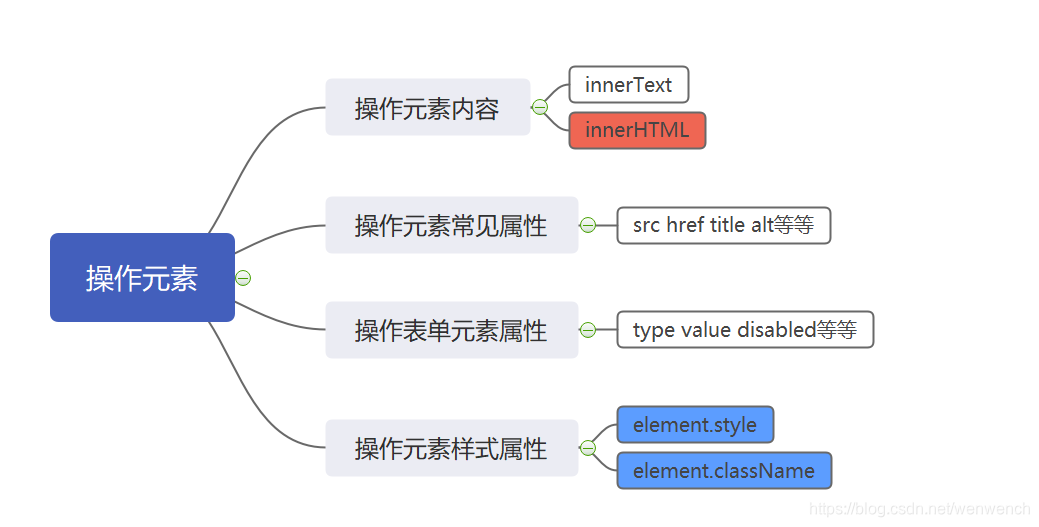 操作元素

操作元素内容

innerText

innerHTML

操作元素常见属性

src href title alt等等

操作表单元素属性

type value disabled等等

操作元素样式属性

element.style

element.className

https://blog.csdn.net/wenwench